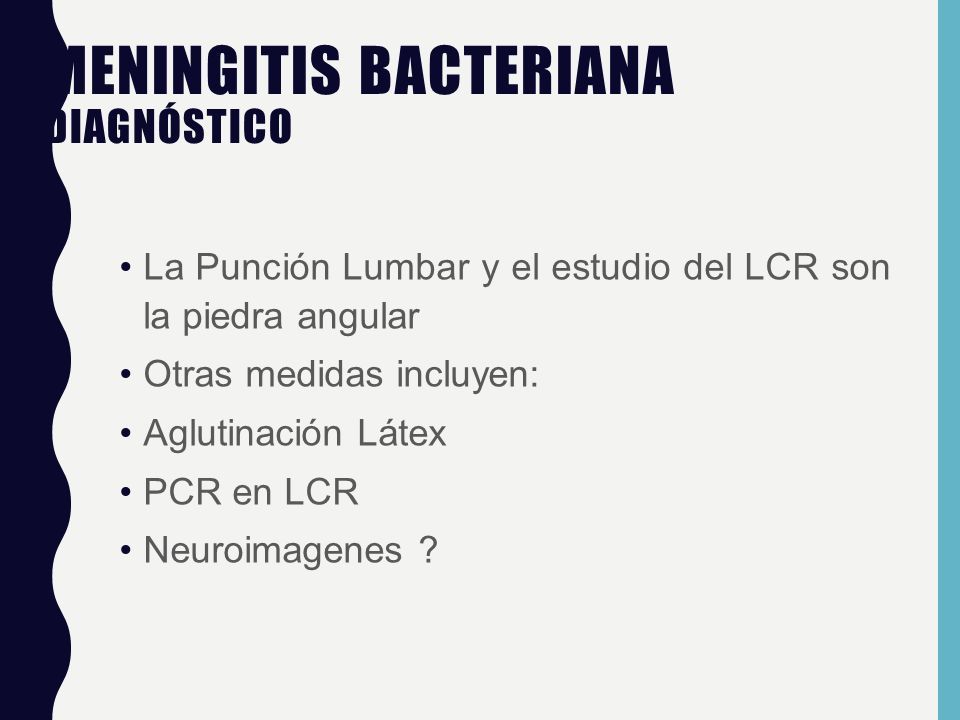 MENINGITIS BACTERIANA
DIAGNÓSTICO

• La Punción Lumbar y el estudio del LCR son la piedra angular
• Otras medidas incluyen:
• Aglutinación Látex
• PCR en LCR
• Neuroimagenes ?